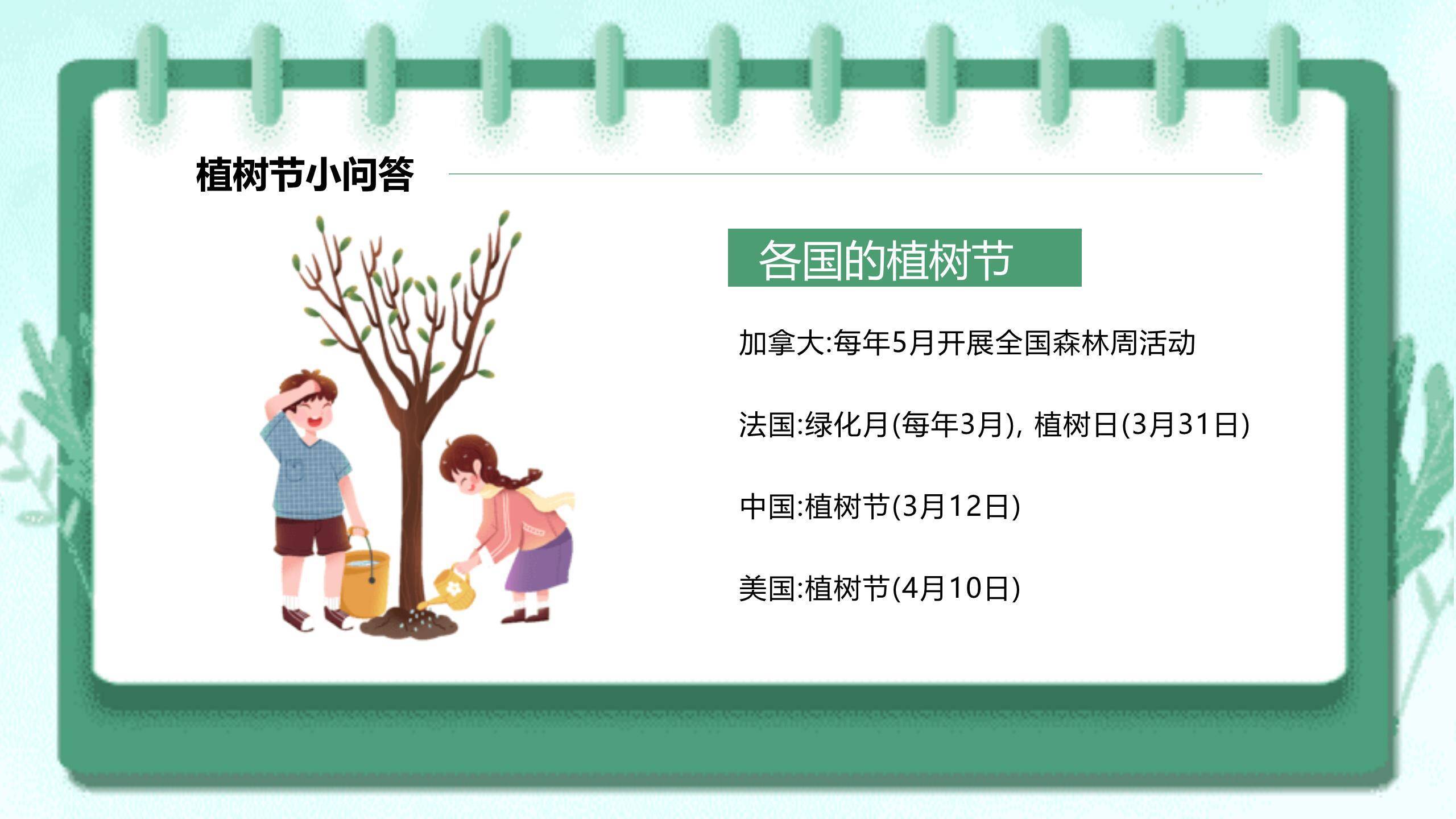 植树节小问答

各国的植树节

加拿大:每年5月开展全国森林周活动

法国:绿化月(每年3月), 植树日(3月31日)

中国:植树节(3月12日)

美国:植树节(4月10日)